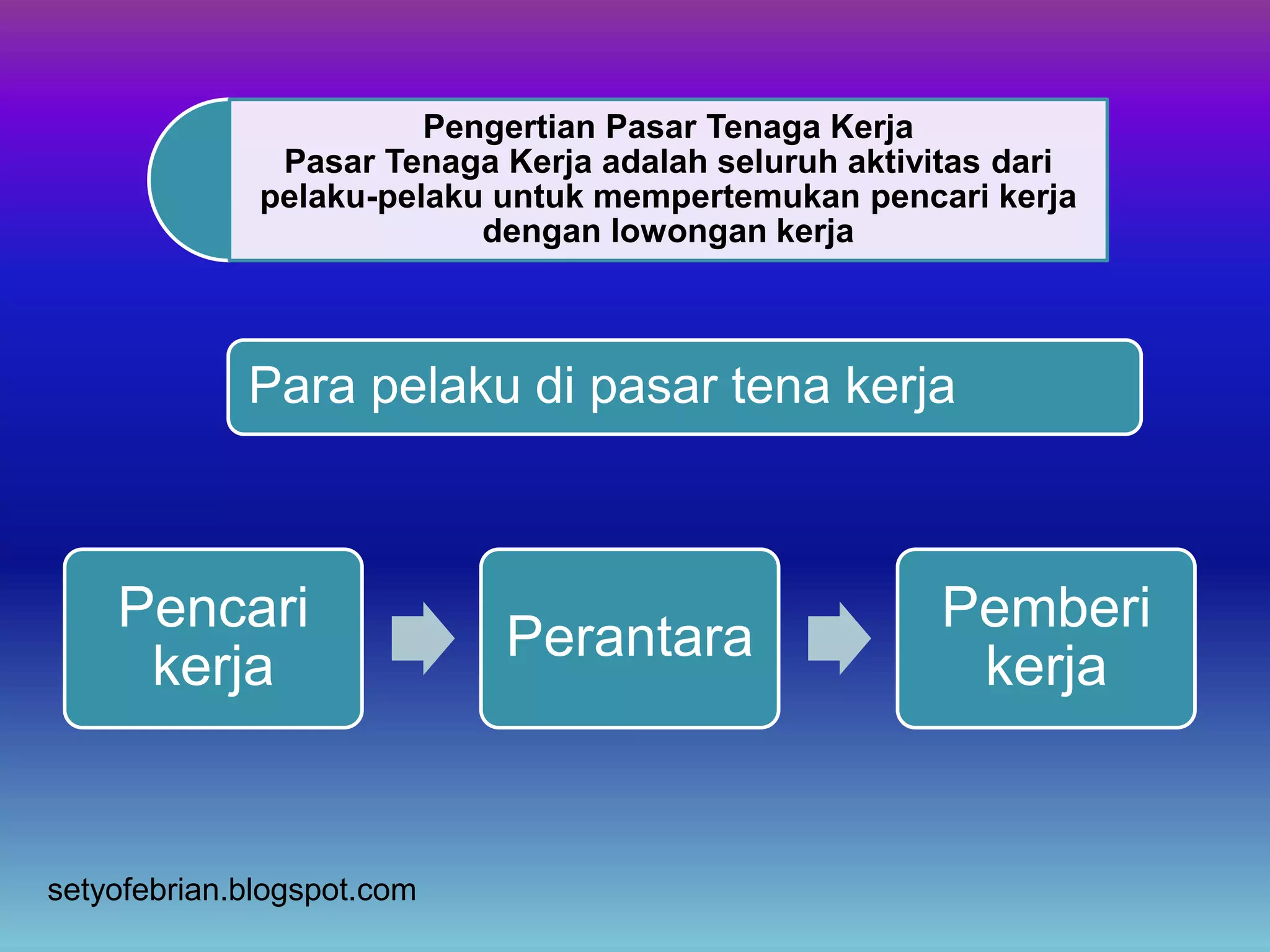 Pengertian Pasar Tenaga Kerja
Pasar Tenaga Kerja adalah seluruh aktivitas dari pelaku-pelaku untuk mempertemukan pencari kerja dengan lowongan kerja

Para pelaku di pasar tena kerja

Pencari kerja

Perantara

Pemberi kerja

setyofebrian.blogspot.com